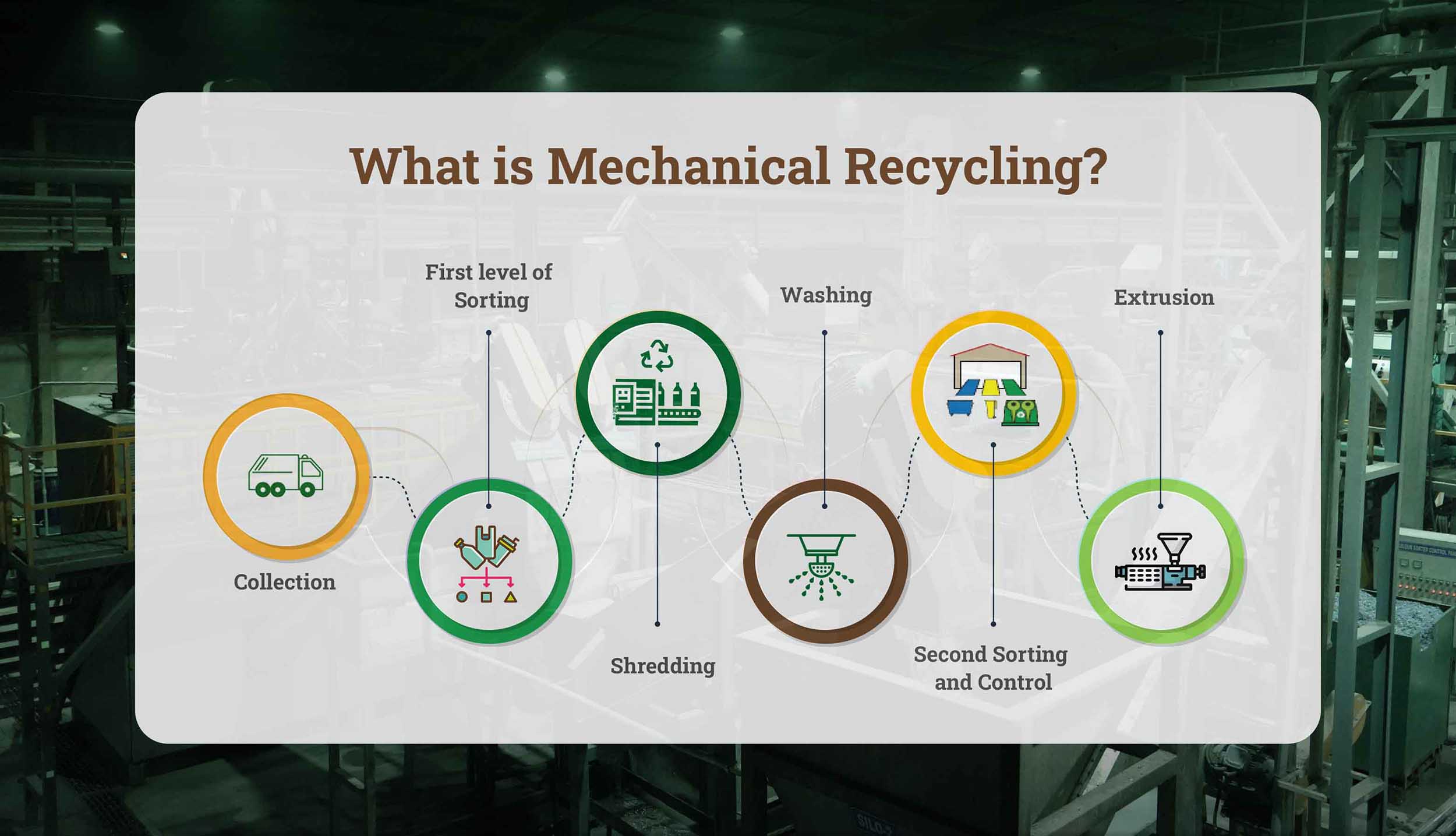 What is Mechanical Recycling?

Collection

First level of Sorting

Shredding

Washing

Second Sorting and Control

Extrusion